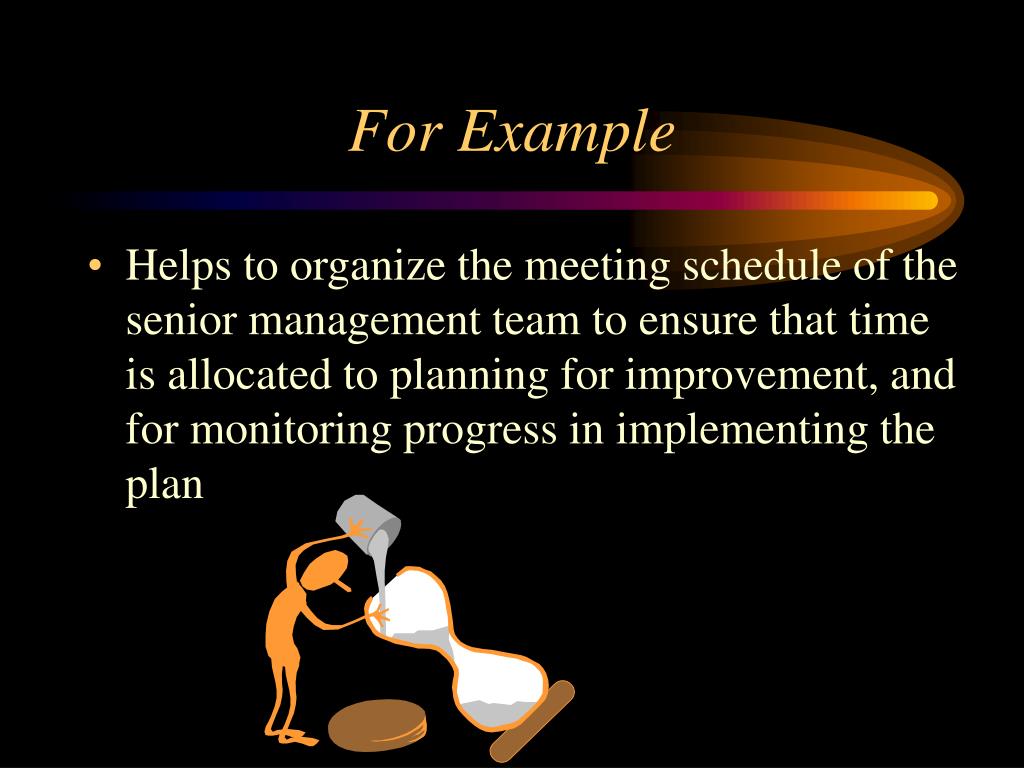 For Example

• Helps to organize the meeting schedule of the senior management team to ensure that time is allocated to planning for improvement, and for monitoring progress in implementing the plan